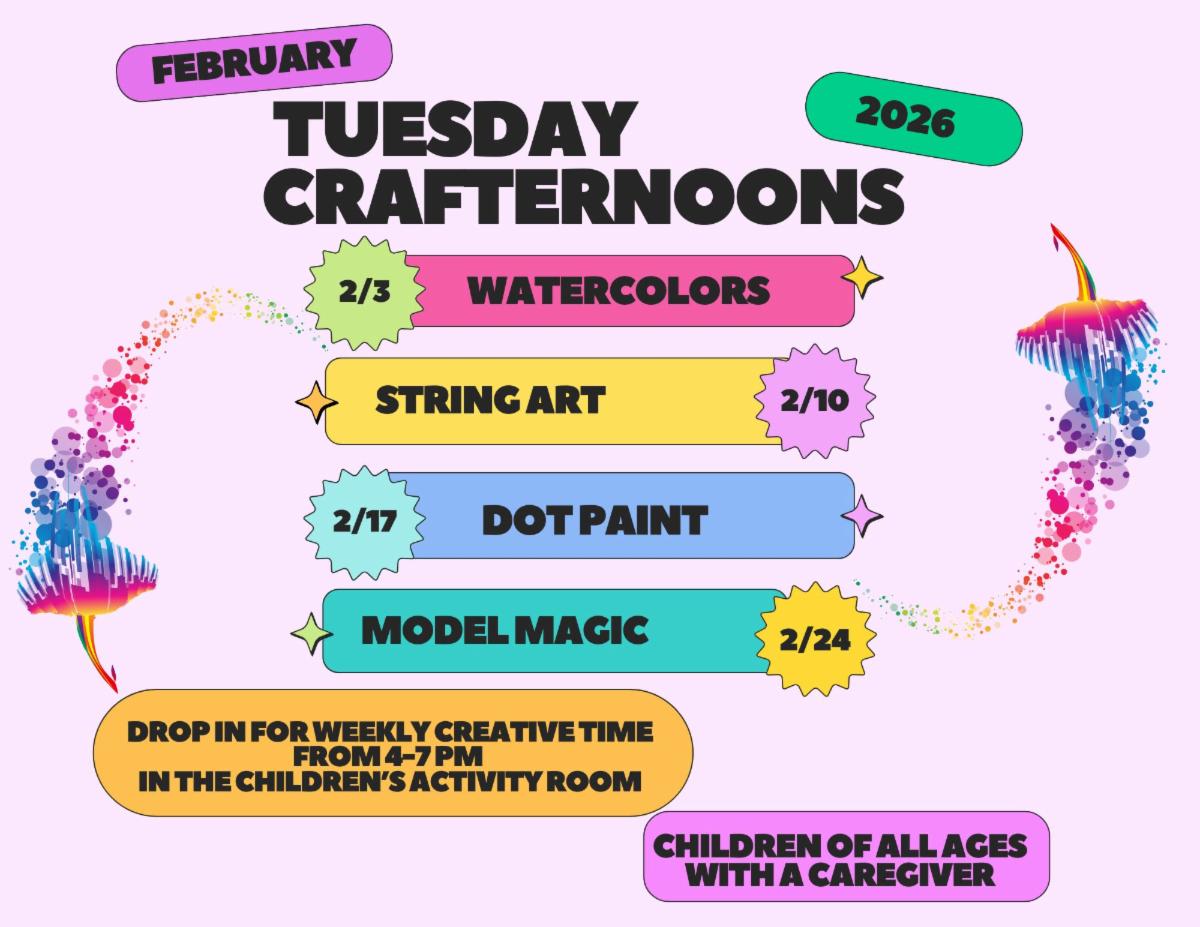 FEBRUARY

2026

TUESDAY CRAFTERNOONS

2/3 WATERCOLORS

STRING ART 2/10

2/17 DOT PAINT

MODEL MAGIC 2/24

DROP IN FOR WEEKLY CREATIVE TIME FROM 4-7 PM IN THE CHILDREN'S ACTIVITY ROOM

CHILDREN OF ALL AGES WITH A CAREGIVER